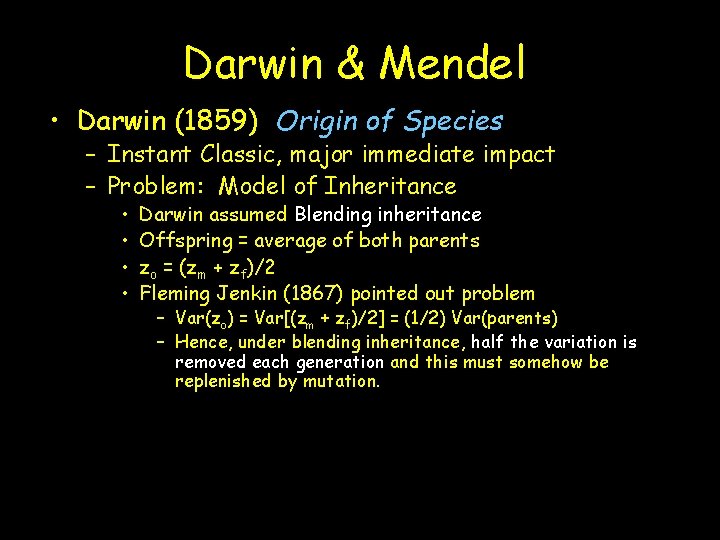 Darwin & Mendel

• Darwin (1859) Origin of Species
– Instant Classic, major immediate impact
– Problem: Model of Inheritance
• Darwin assumed Blending inheritance
• Offspring = average of both parents
• $z_o = (z_m + z_f)/2$
• Fleming Jenkin (1867) pointed out problem
– $Var(z_o) = Var[(z_m + z_f)/2] = (1/2) Var(parents)$
– Hence, under blending inheritance, half the variation is removed each generation and this must somehow be replenished by mutation.